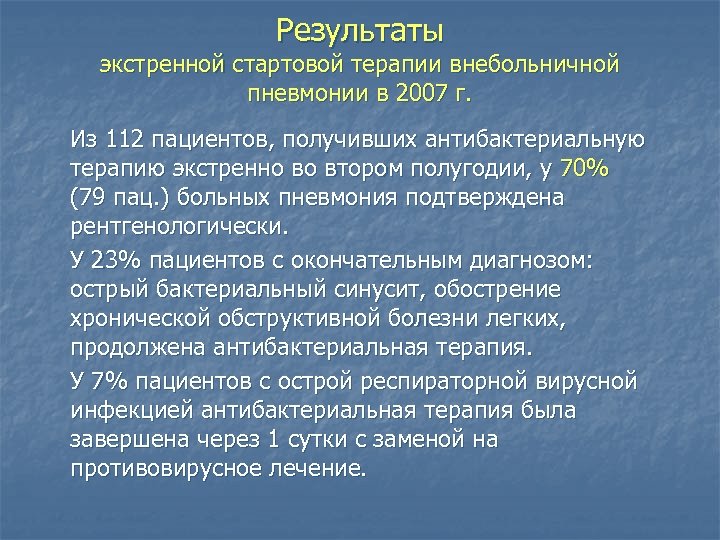 Результаты
экстренной стартовой терапии внебольничной пневмонии в 2007 г.

Из 112 пациентов, получивших антибактериальную терапию экстренно во втором полугодии, у 70% (79 пац.) больных пневмония подтверждена рентгенологически.

У 23% пациентов с окончательным диагнозом: острый бактериальный синусит, обострение хронической обструктивной болезни легких, продолжена антибактериальная терапия.

У 7% пациентов с острой респираторной вирусной инфекцией антибактериальная терапия была завершена через 1 сутки с заменой на противовирусное лечение.